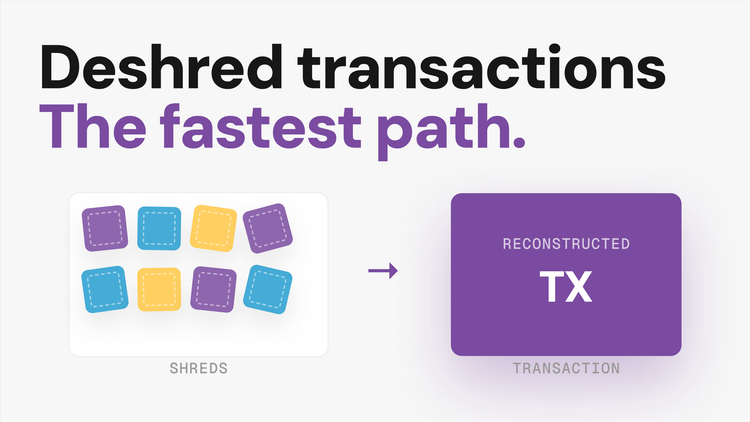 Deshred transactions
The fastest path.

SHREDS

→

RECONSTRUCTED
TX

TRANSACTION